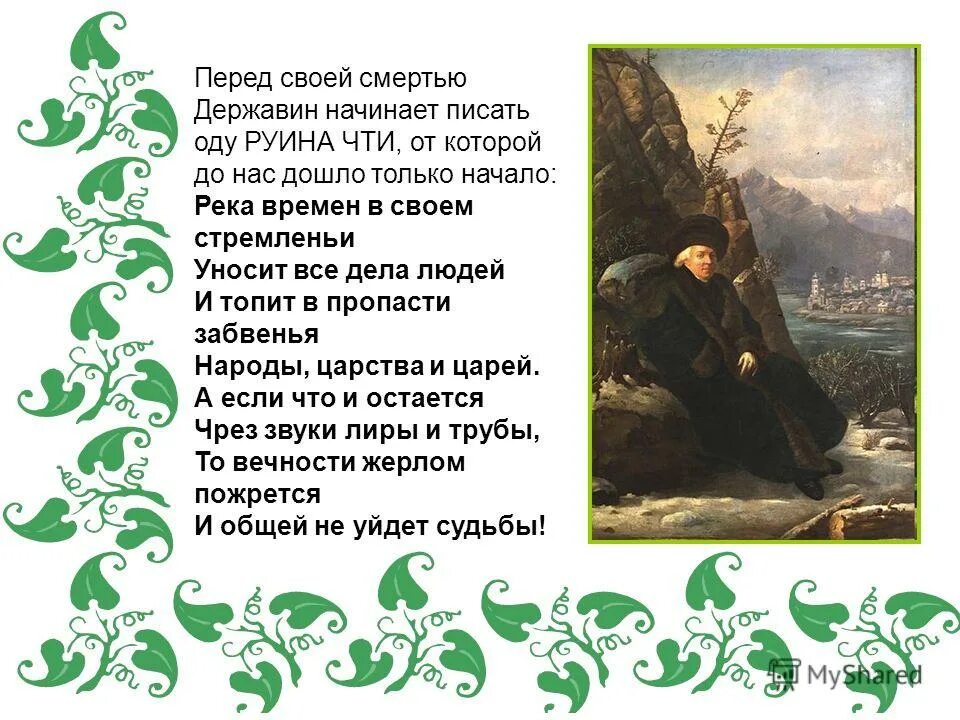 Перед своей смертью Державин начинает писать оду РУИНА ЧТИ, от которой до нас дошло только начало:
Река времен в своем стремленьи
Уносит все дела людей
И топит в пропасти забвенья
Народы, царства и царей.
А если что и остается
Чрез звуки лиры и трубы,
То вечности жерлом пожрется
И общей не уйдет судьбы!

MyShared